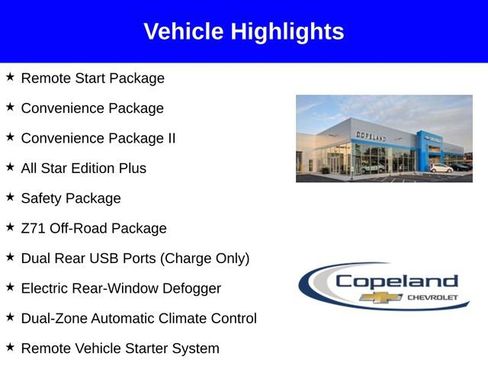 Vehicle Highlights

★ Remote Start Package

★ Convenience Package

★ Convenience Package II

★ All Star Edition Plus

★ Safety Package

★ Z71 Off-Road Package

★ Dual Rear USB Ports (Charge Only)

★ Electric Rear-Window Defogger

★ Dual-Zone Automatic Climate Control

★ Remote Vehicle Starter System

COPELAND

Copeland

CHEVROLET